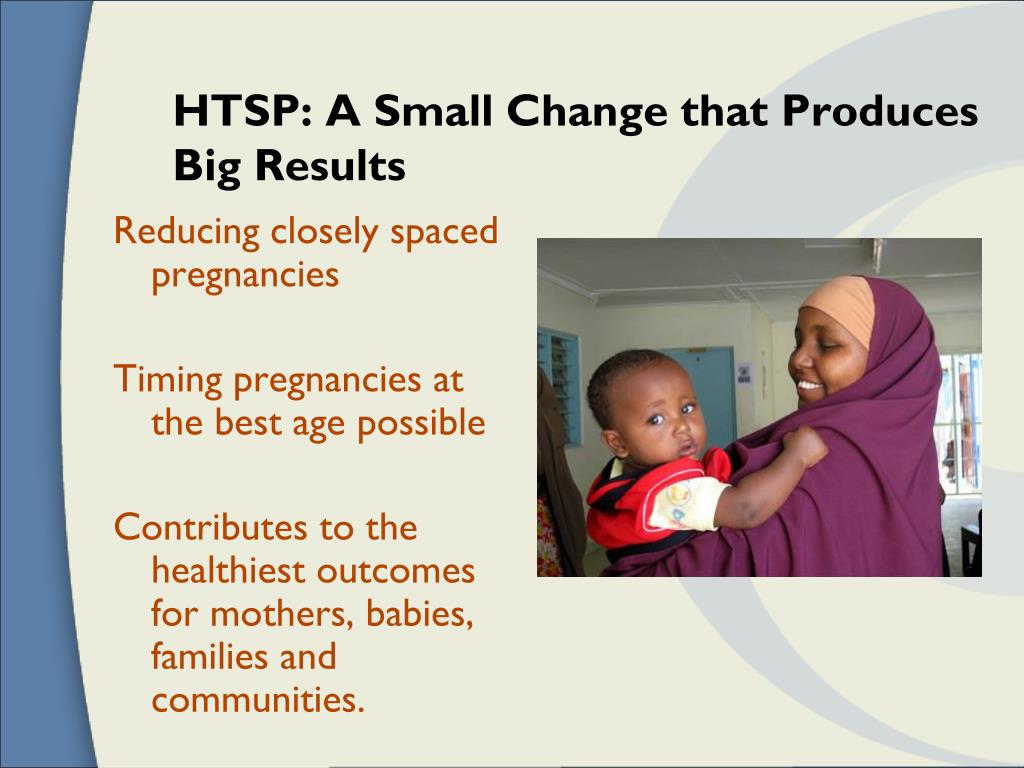 HTSP: A Small Change that Produces Big Results

Reducing closely spaced pregnancies

Timing pregnancies at the best age possible

Contributes to the healthiest outcomes for mothers, babies, families and communities.